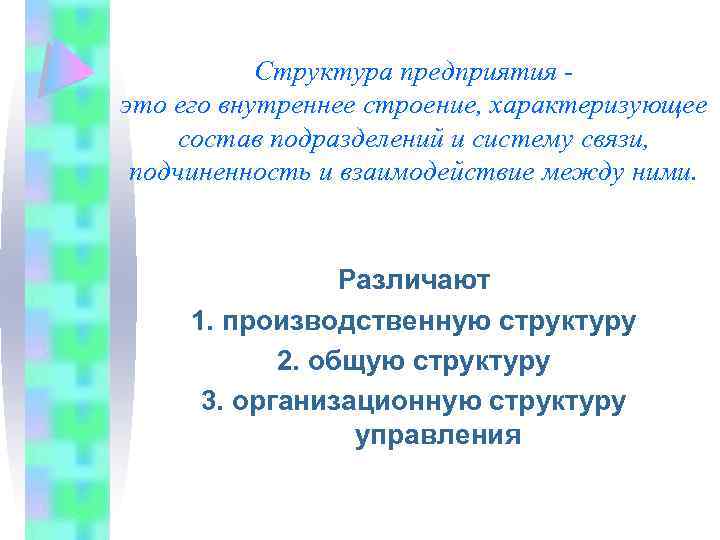 Структура предприятия - это его внутреннее строение, характеризующее состав подразделений и систему связи, подчиненность и взаимодействие между ними.

Различают
1. производственную структуру
2. общую структуру
3. организационную структуру управления